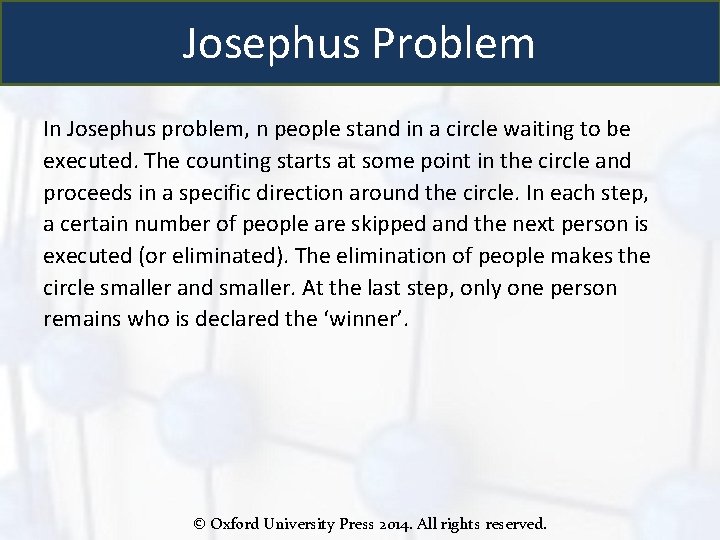 Josephus Problem

In Josephus problem, n people stand in a circle waiting to be executed. The counting starts at some point in the circle and proceeds in a specific direction around the circle. In each step, a certain number of people are skipped and the next person is executed (or eliminated). The elimination of people makes the circle smaller and smaller. At the last step, only one person remains who is declared the ‘winner’.

© Oxford University Press 2014. All rights reserved.